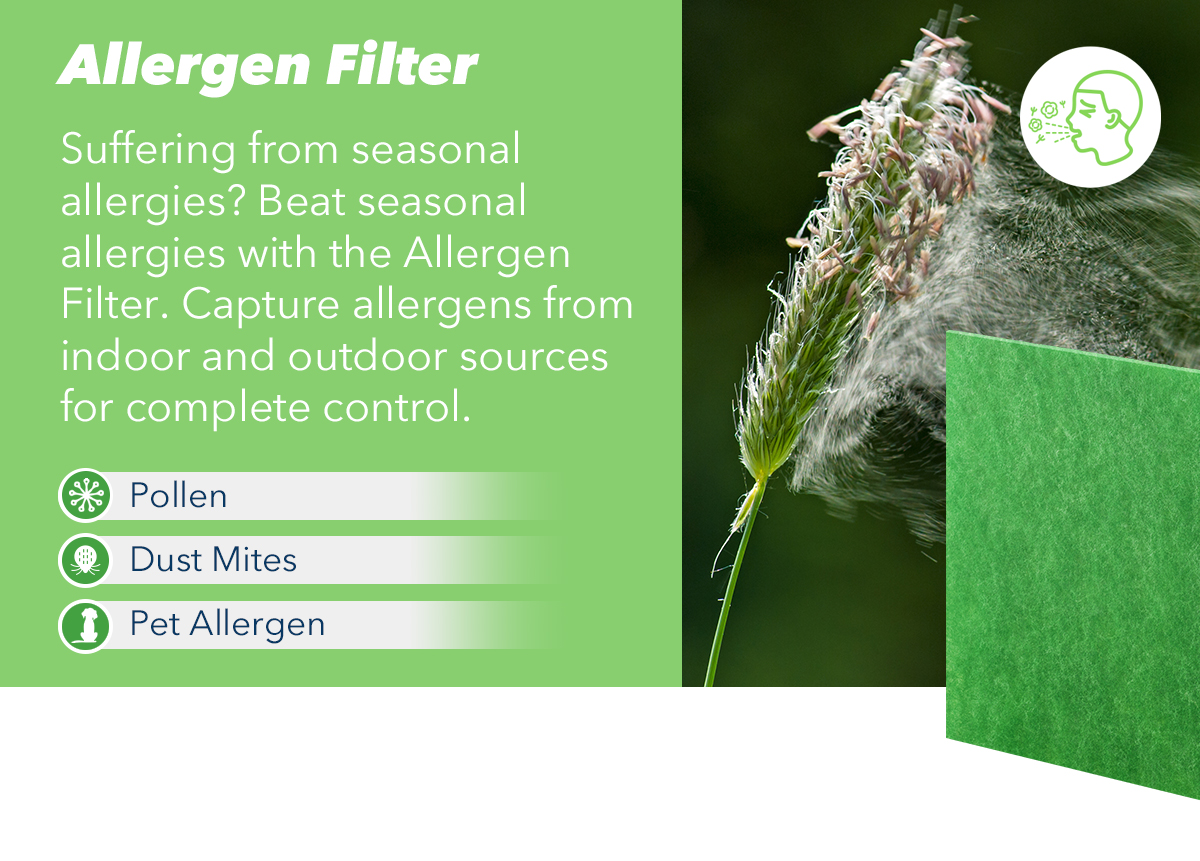 Allergen Filter

Suffering from seasonal allergies? Beat seasonal allergies with the Allergen Filter. Capture allergens from indoor and outdoor sources for complete control.

Pollen

Dust Mites

Pet Allergen